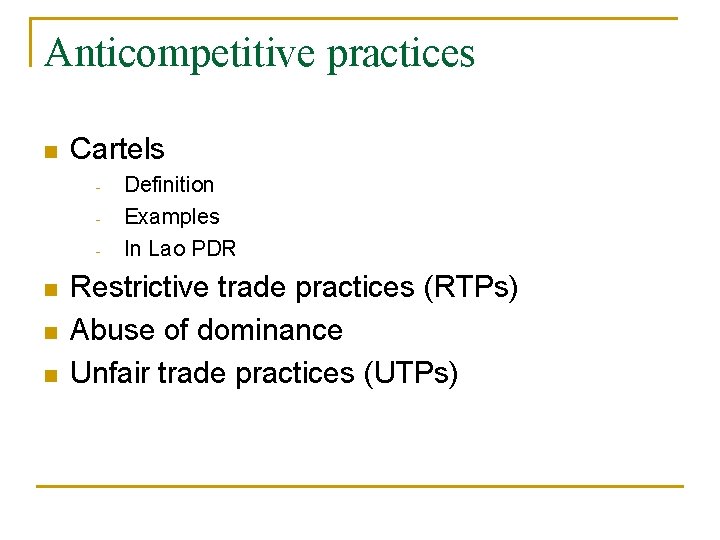 Anticompetitive practices

- Cartels
  - Definition
  - Examples
  - In Lao PDR
- Restrictive trade practices (RTPs)
- Abuse of dominance
- Unfair trade practices (UTPs)